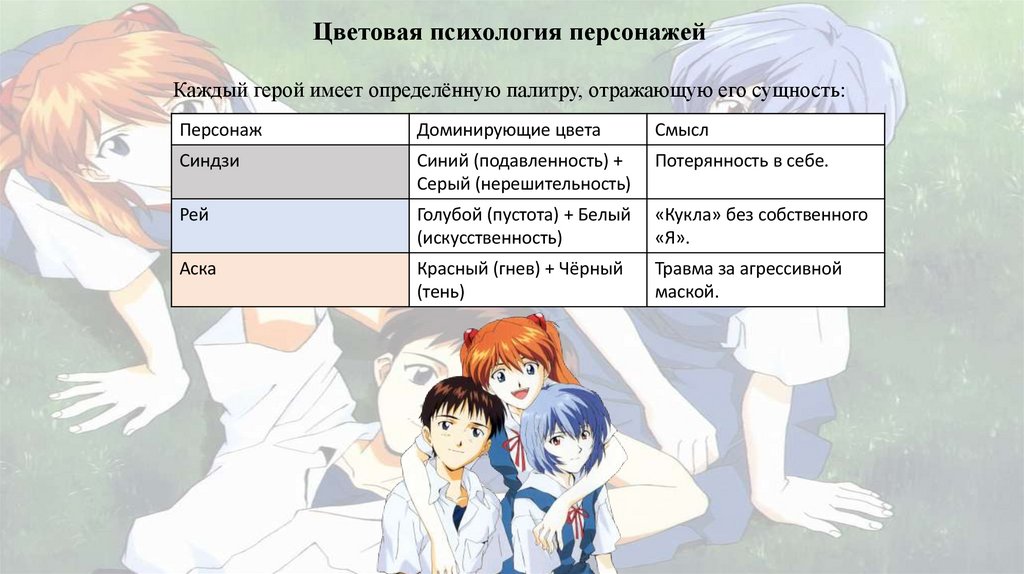 Цветовая психология персонажей

Каждый герой имеет определённую палитру, отражающую его сущность:

| Персонаж | Доминирующие цвета | Смысл |
|---|---|---|
| Синдзи | Синий (подавленность) + Серый (нерешительность) | Потерянность в себе. |
| Рей | Голубой (пустота) + Белый (искусственность) | «Кукла» без собственного «Я». |
| Аска | Красный (гнев) + Чёрный (тень) | Травма за агрессивной маской. |